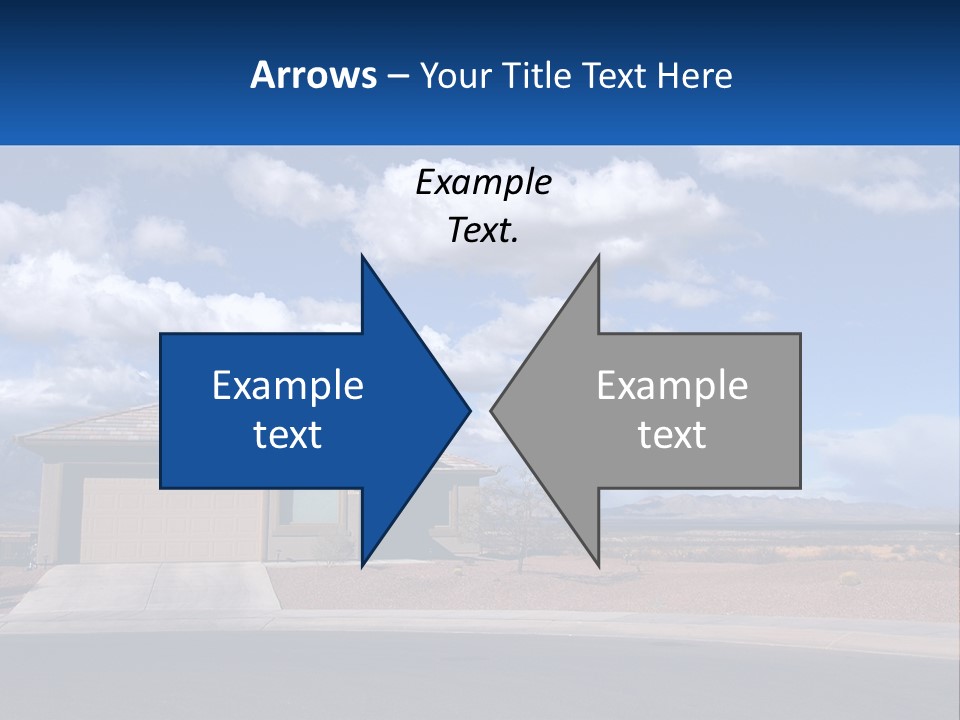 Arrows – Your Title Text Here

Example Text.

Example text

Example text